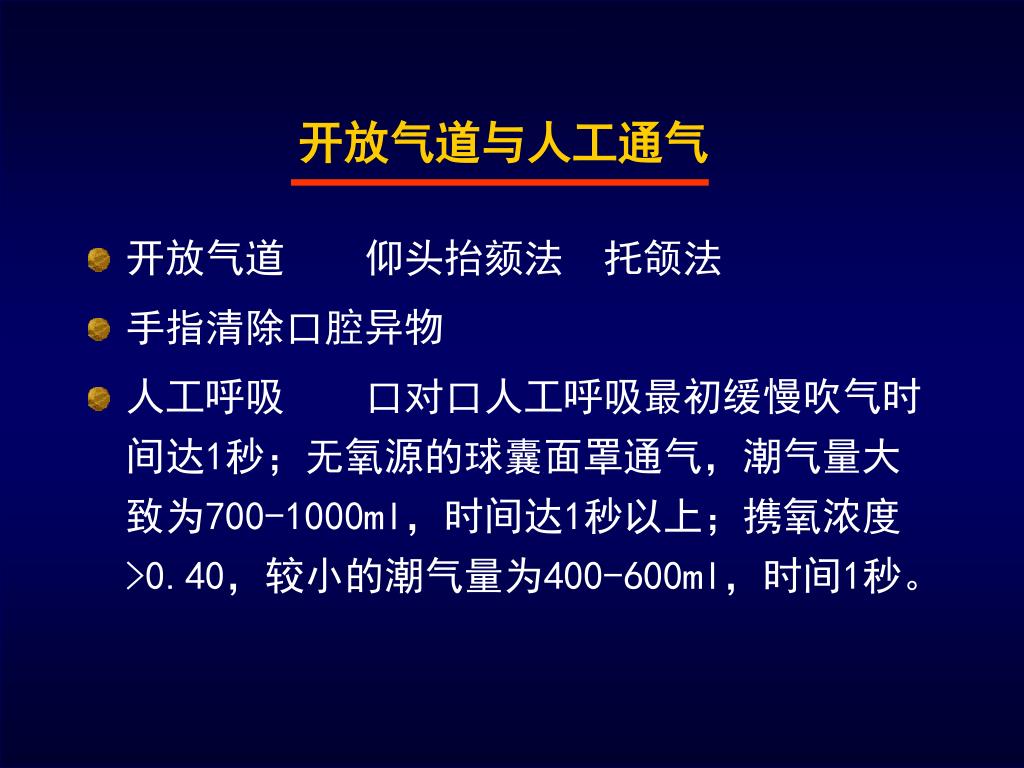 开放气道与人工通气

开放气道　　仰头抬颏法　托颌法

手指清除口腔异物

人工呼吸　　口对口人工呼吸最初缓慢吹气时间达1秒；无氧源的球囊面罩通气，潮气量大致为700-1000ml，时间达1秒以上；携氧浓度>0.40，较小的潮气量为400-600ml，时间1秒。